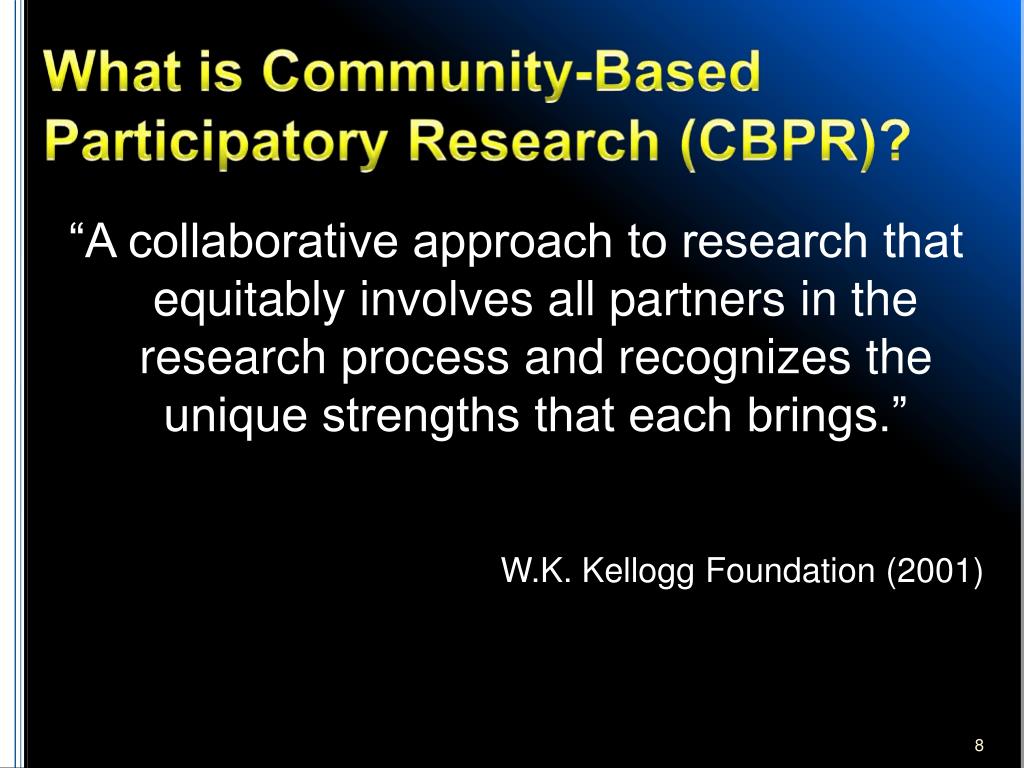 What is Community-Based Participatory Research (CBPR)?

“A collaborative approach to research that equitably involves all partners in the research process and recognizes the unique strengths that each brings.”

W.K. Kellogg Foundation (2001)

8